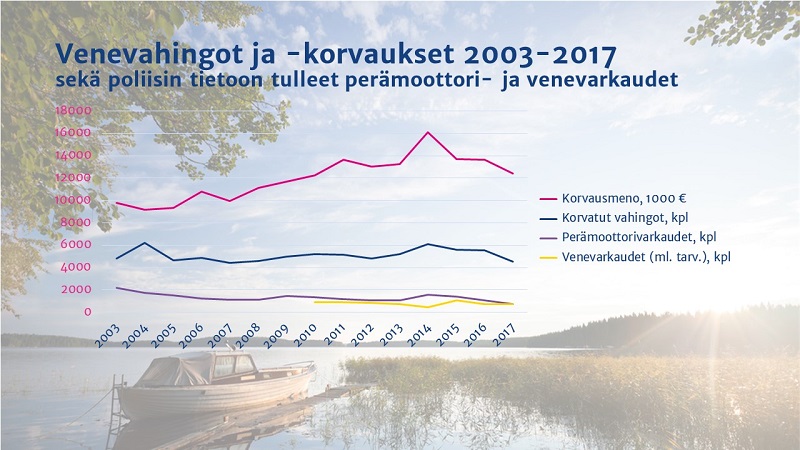 Venevahingot ja -korvaukset 2003-2017
sekä poliisin tietoon tulleet perämoottori- ja venevarkaudet

18000
16000
14000
12000
10000
8000
6000
4000
2000
0

2003
2004
2005
2006
2007
2008
2009
2010
2011
2012
2013
2014
2015
2016
2017

Korvausmeno, 1000 €
Korvatut vahingot, kpl
Perämoottorivarkaudet, kpl
Venevarkaudet (ml. tarv.), kpl